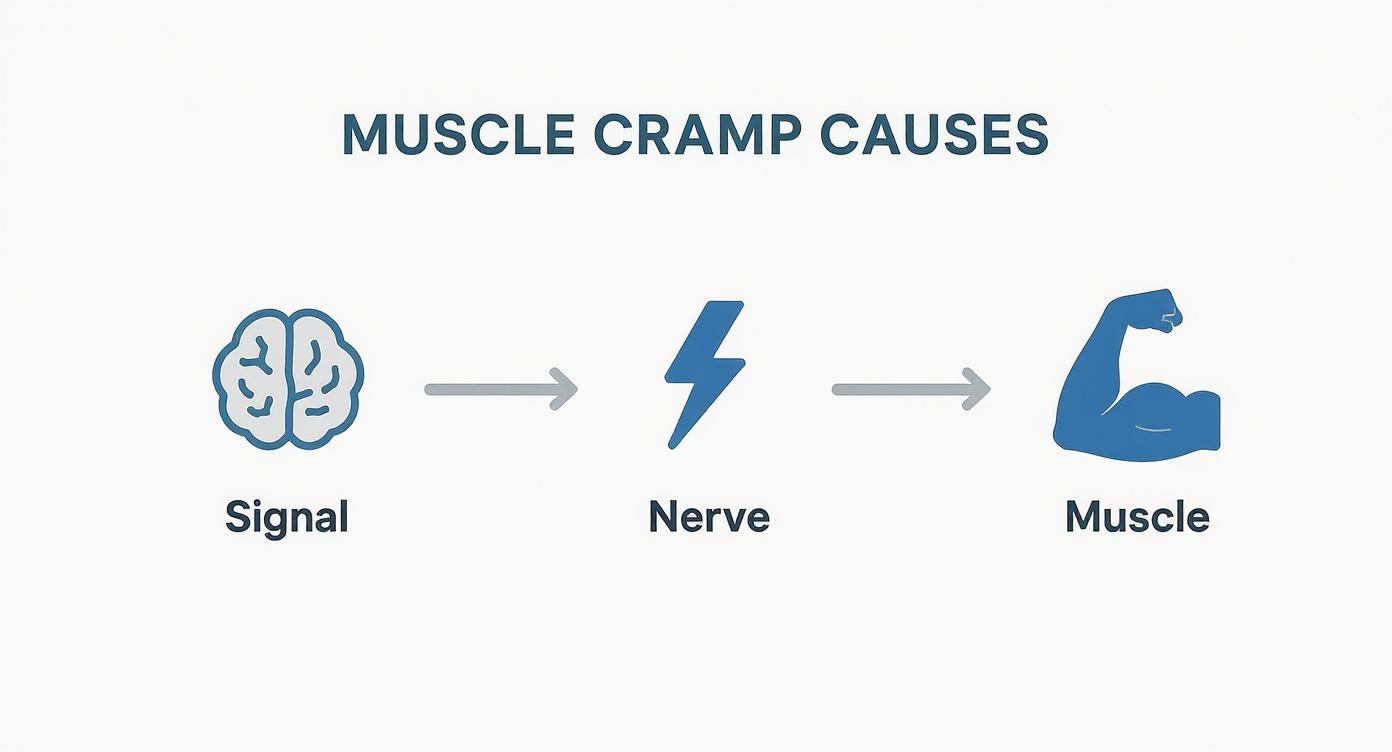 MUSCLE CRAMP CAUSES

Signal

Nerve

Muscle